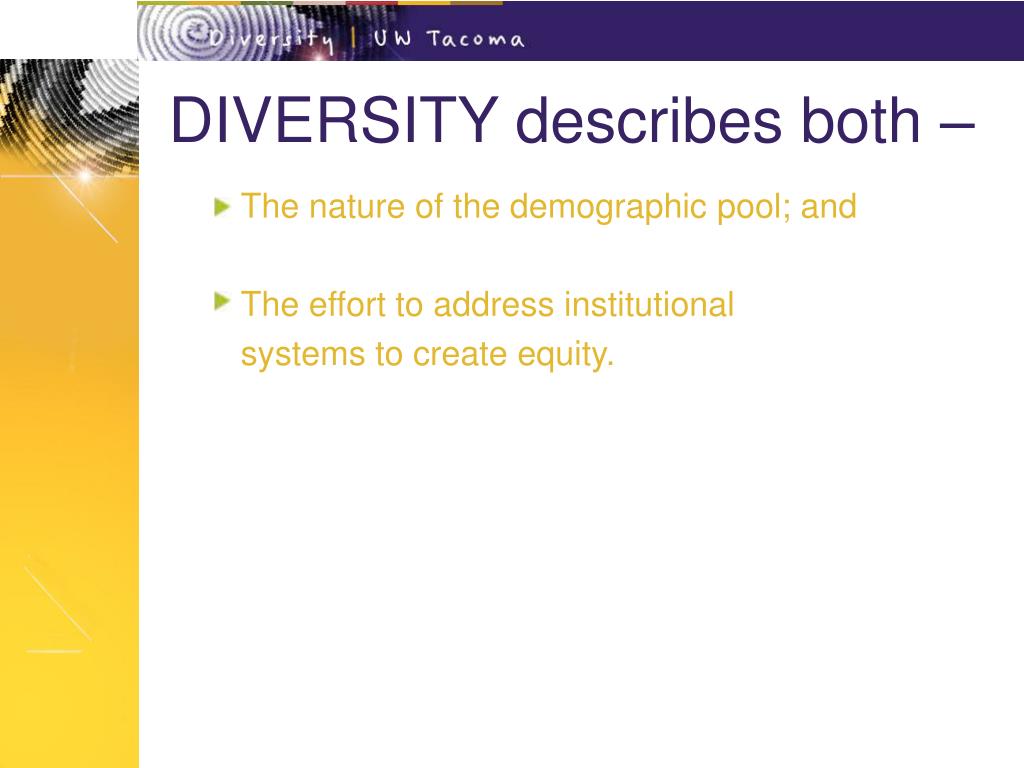 Diversity | UW Tacoma

DIVERSITY describes both –

The nature of the demographic pool; and

The effort to address institutional systems to create equity.